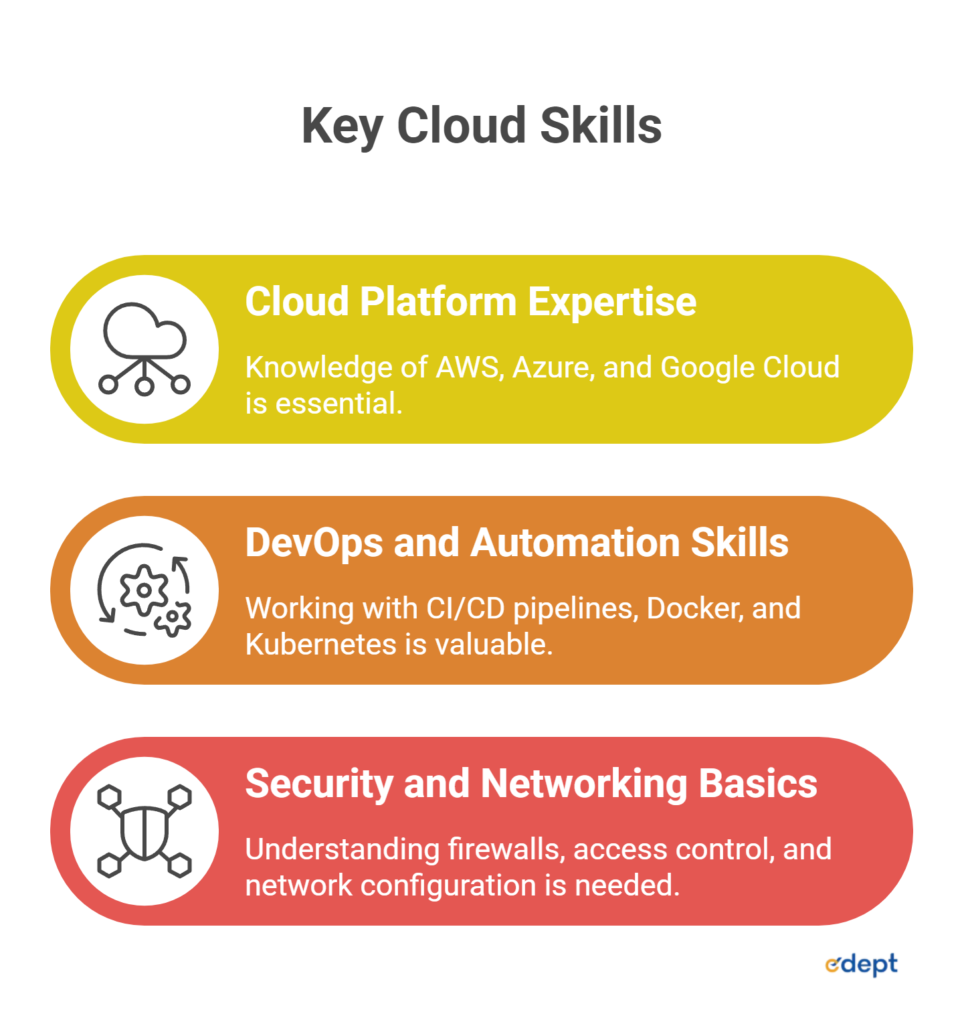 Key Cloud Skills

Cloud Platform Expertise

Knowledge of AWS, Azure, and Google Cloud is essential.

DevOps and Automation Skills

Working with CI/CD pipelines, Docker, and Kubernetes is valuable.

Security and Networking Basics

Understanding firewalls, access control, and network configuration is needed.

edept